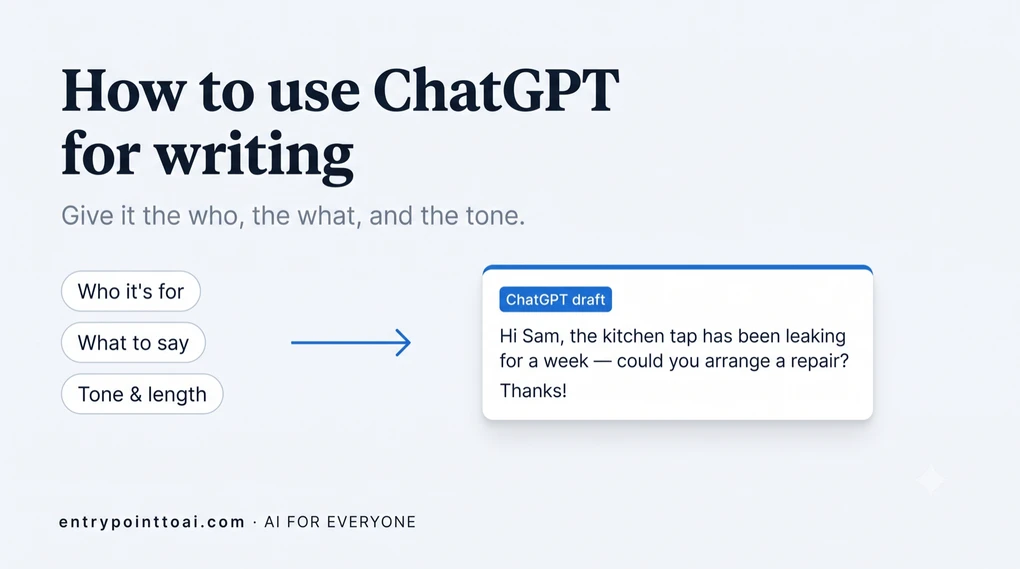 How to use ChatGPT for writing

Give it the who, the what, and the tone.

Who it's for

What to say

Tone & length

ChatGPT draft

Hi Sam, the kitchen tap has been leaking for a week — could you arrange a repair?

Thanks!

entrypointtoai.com · AI FOR EVERYONE